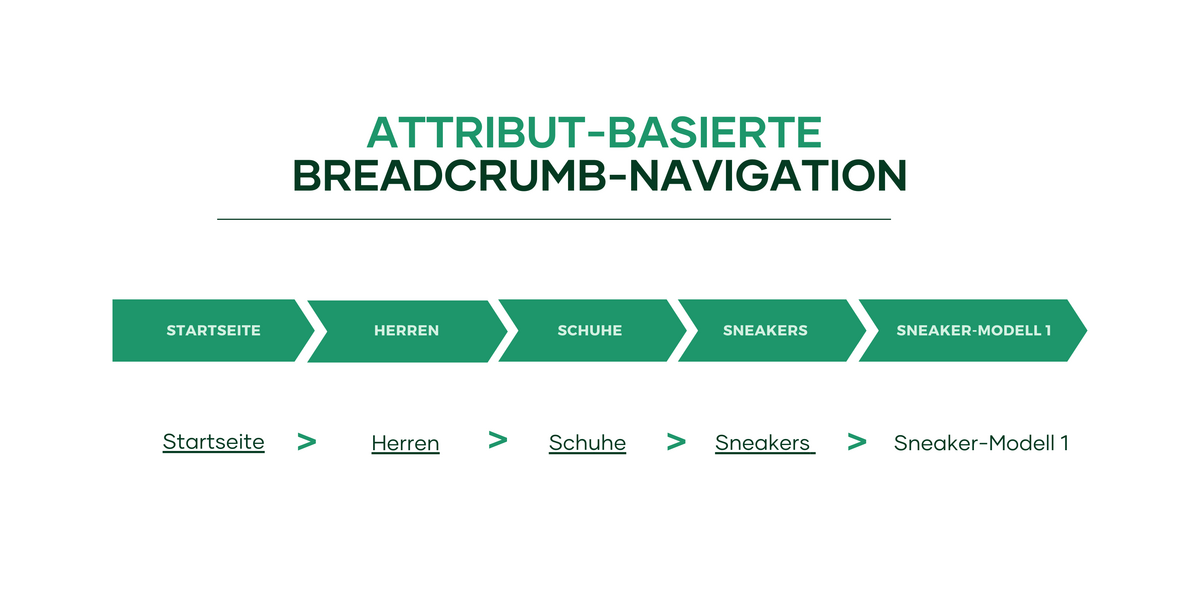 ATTRIBUT-BASIERTE
BREADCRUMB-NAVIGATION

STARTSEITE HERREN SCHUHE SNEAKERS SNEAKER-MODELL 1

Startseite > Herren > Schuhe > Sneakers > Sneaker-Modell 1